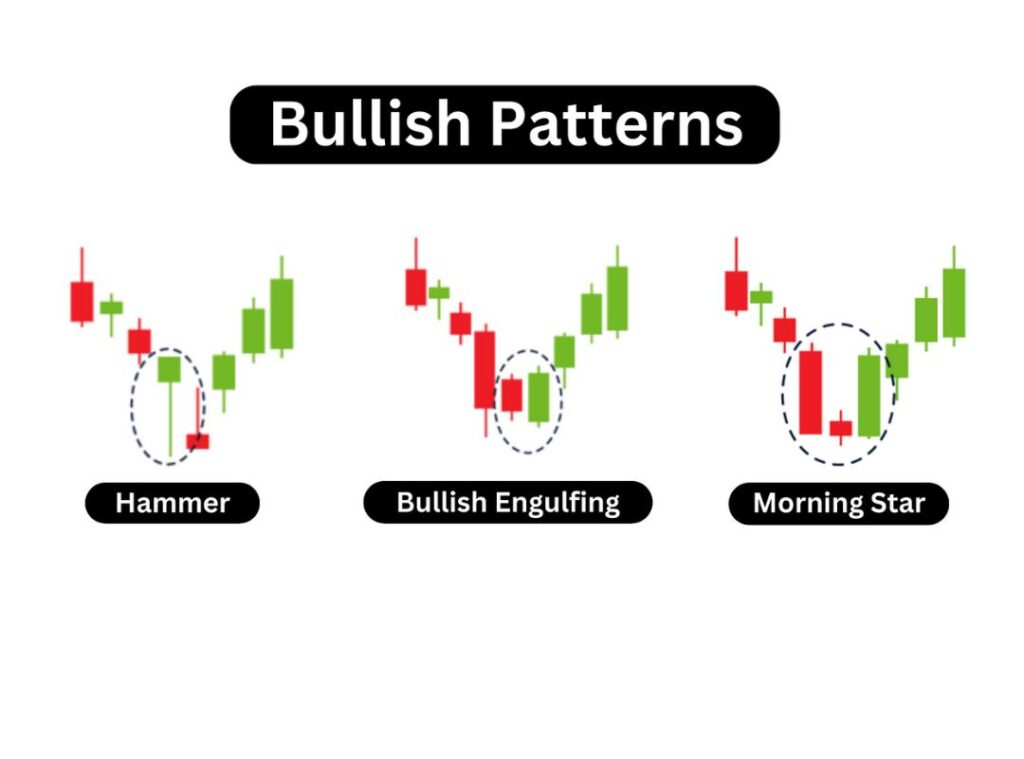 Bullish Patterns

Hammer

Bullish Engulfing

Morning Star